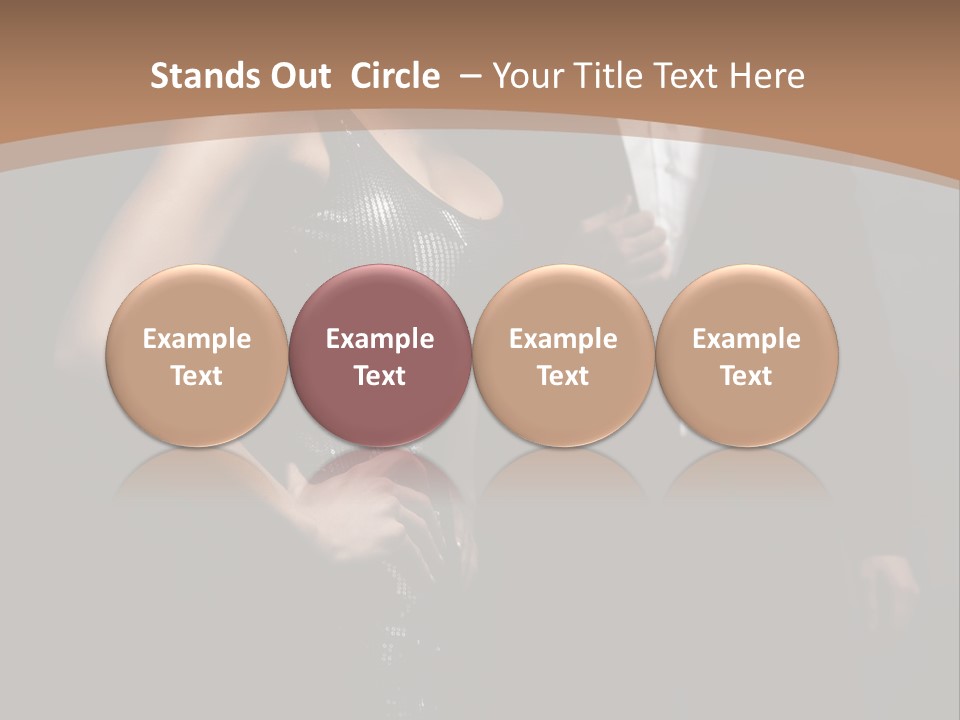 Stands Out Circle – Your Title Text Here

Example Text

Example Text

Example Text

Example Text